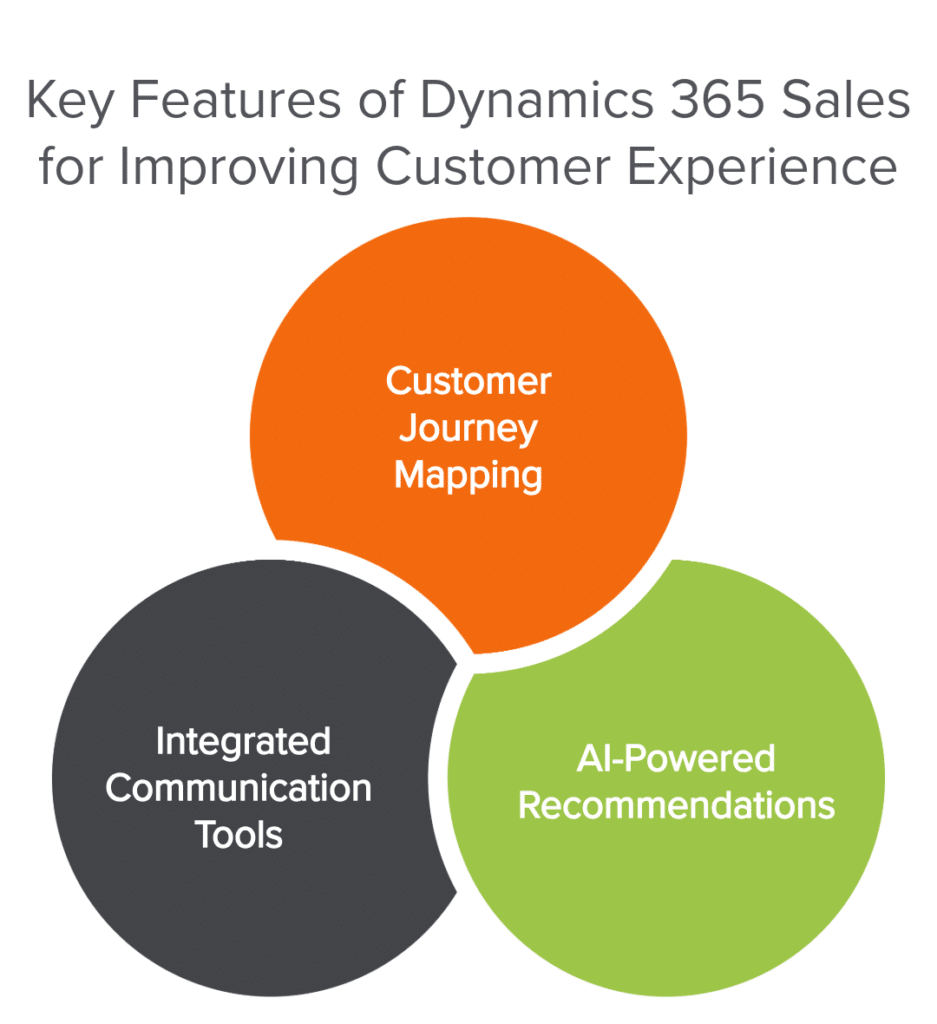 Key Features of Dynamics 365 Sales for Improving Customer Experience

Customer Journey Mapping

Integrated Communication Tools

AI-Powered Recommendations